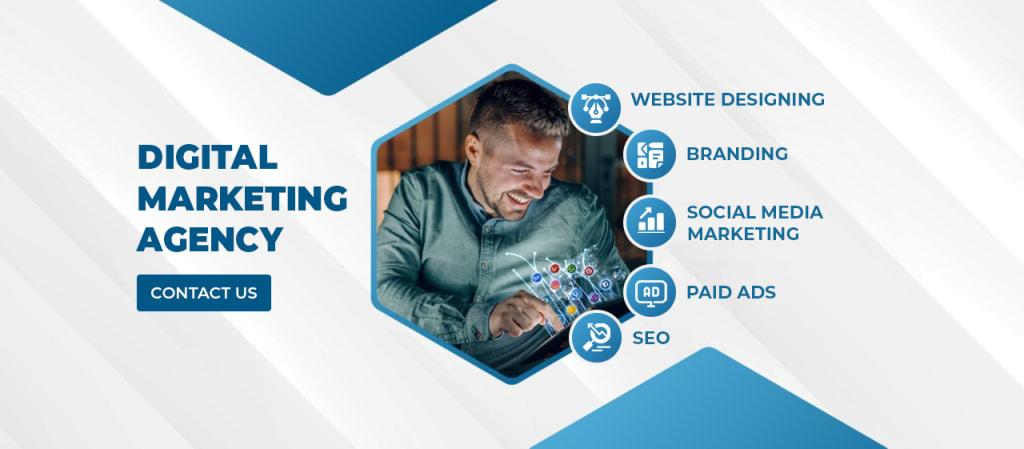 DIGITAL MARKETING AGENCY

CONTACT US

WEBSITE DESIGNING

BRANDING

SOCIAL MEDIA MARKETING

AD

PAID ADS

SEO